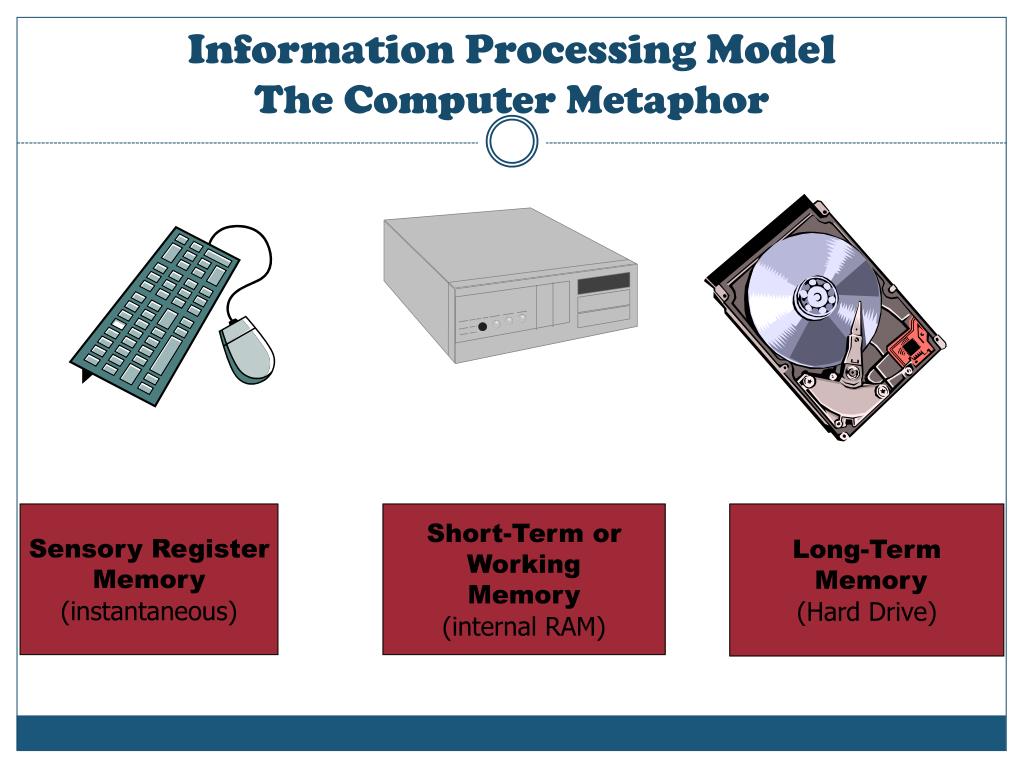 Information Processing Model
The Computer Metaphor

Sensory Register Memory
(instantaneous)

Short-Term or Working Memory
(internal RAM)

Long-Term Memory
(Hard Drive)